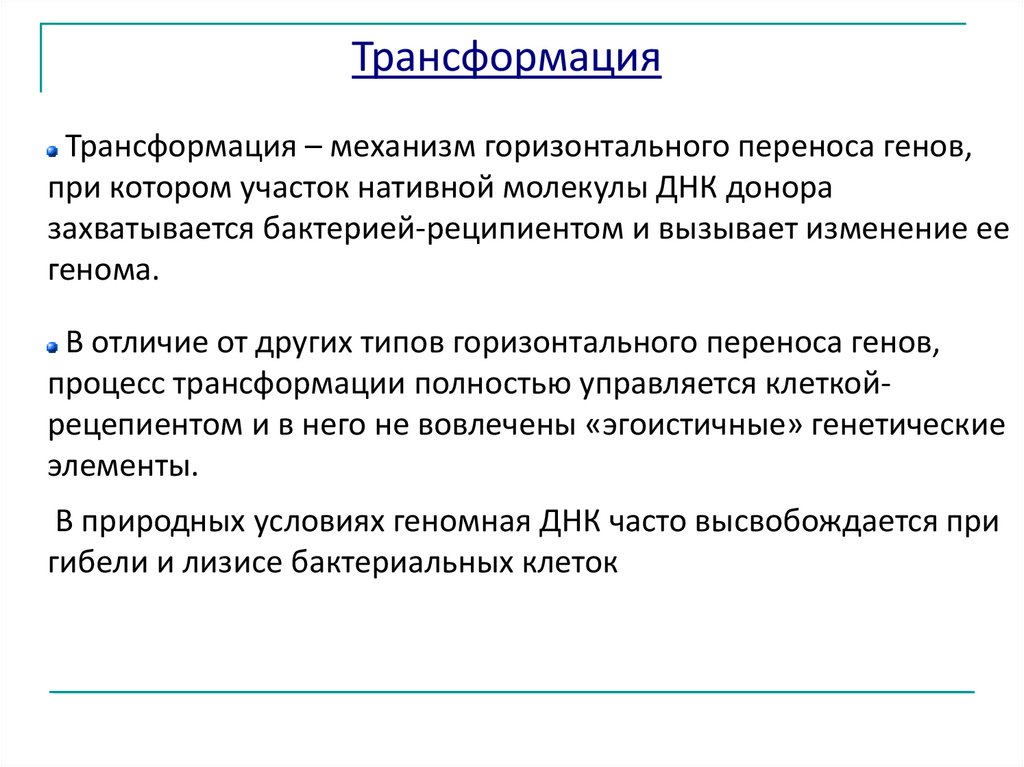 Трансформация

Трансформация – механизм горизонтального переноса генов, при котором участок нативной молекулы ДНК донора захватывается бактерией-реципиентом и вызывает изменение ее генома.

В отличие от других типов горизонтального переноса генов, процесс трансформации полностью управляется клеткой-рецепиентом и в него не вовлечены «эгоистичные» генетические элементы.

В природных условиях геномная ДНК часто высвобождается при гибели и лизисе бактериальных клеток